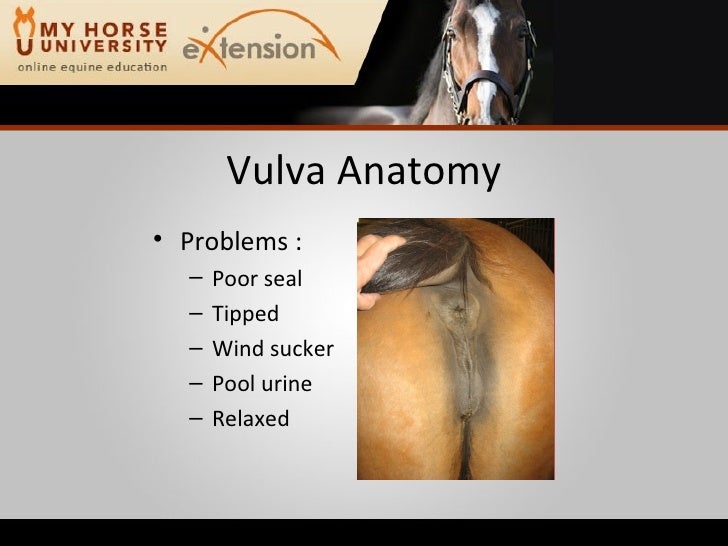 MY HORSE UNIVERSITY
online equine education

eXtension

Vulva Anatomy

• Problems :
– Poor seal
– Tipped
– Wind sucker
– Pool urine
– Relaxed